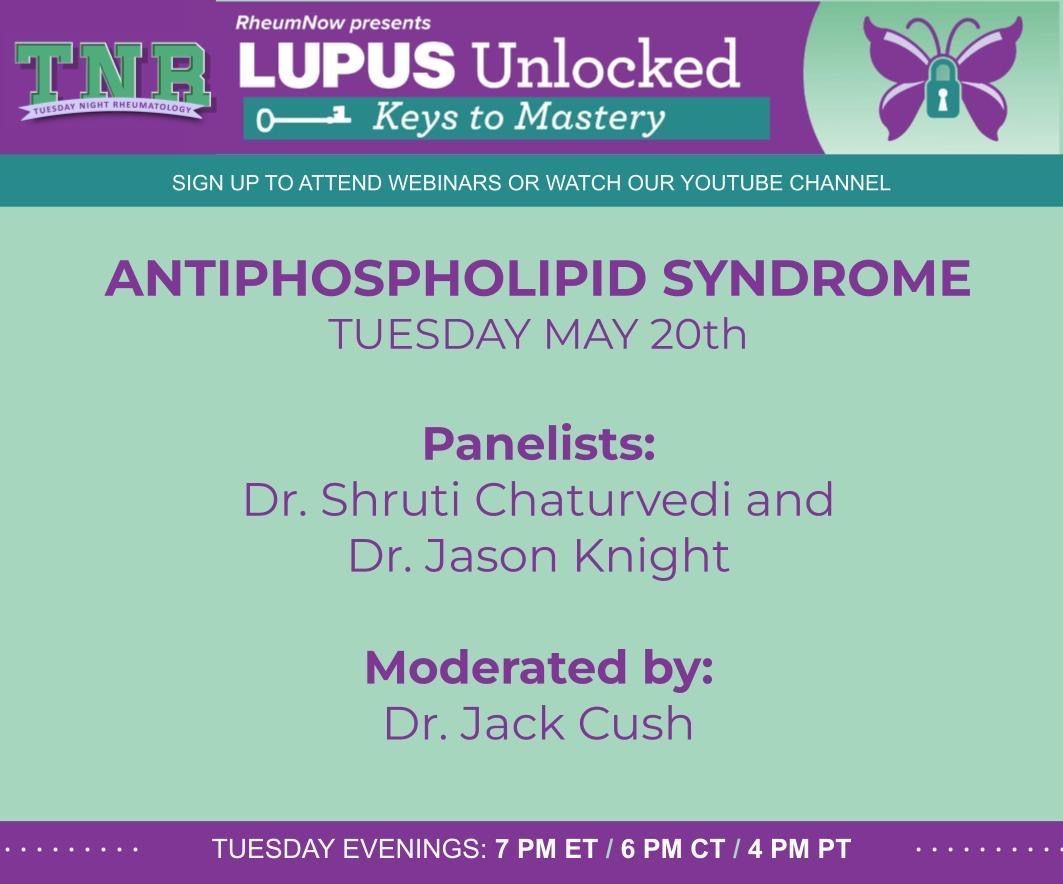 TNR
TUESDAY NIGHT RHEUMATOLOGY

RheumNow presents
LUPUS Unlocked
Keys to Mastery

SIGN UP TO ATTEND WEBINARS OR WATCH OUR YOUTUBE CHANNEL

ANTIPHOSPHOLIPID SYNDROME
TUESDAY MAY 20th

Panelists:
Dr. Shruti Chaturvedi and Dr. Jason Knight

Moderated by:
Dr. Jack Cush

TUESDAY EVENINGS: 7 PM ET / 6 PM CT / 4 PM PT